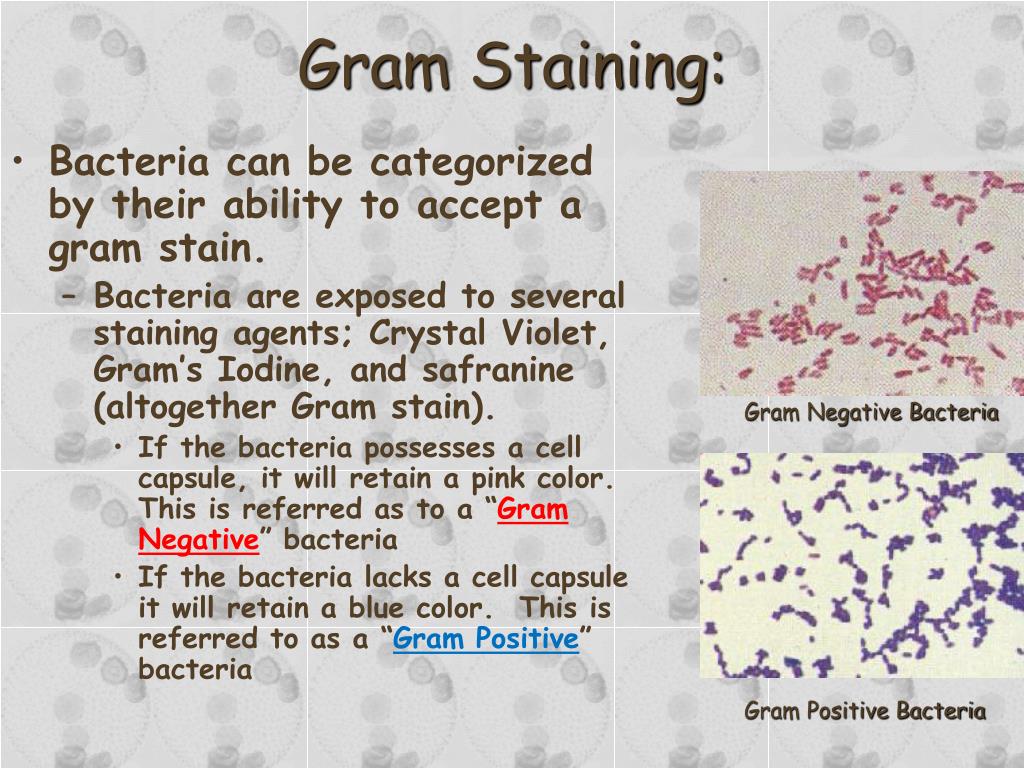 Gram Staining:

• Bacteria can be categorized by their ability to accept a gram stain.

– Bacteria are exposed to several staining agents; Crystal Violet, Gram's Iodine, and safranine (altogether Gram stain).

• If the bacteria possesses a cell capsule, it will retain a pink color. This is referred as to a "Gram Negative" bacteria

• If the bacteria lacks a cell capsule it will retain a blue color. This is referred to as a "Gram Positive" bacteria

Gram Negative Bacteria

Gram Positive Bacteria